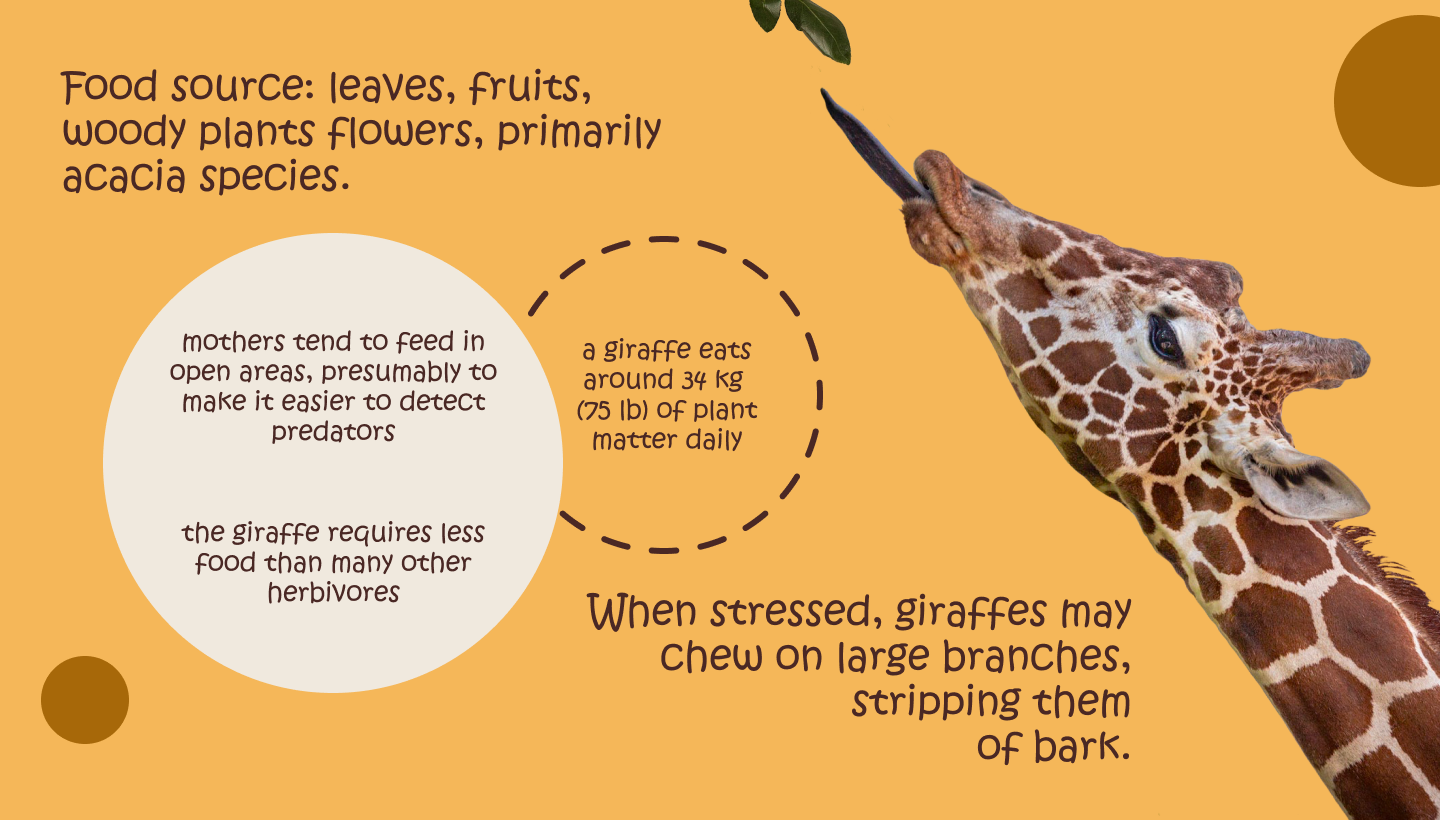 Food source: leaves, fruits, woody plants flowers, primarily acacia species.

mothers tend to feed in open areas, presumably to make it easier to detect predators

the giraffe requires less food than many other herbivores

a giraffe eats around 34 kg (75 lb) of plant matter daily

When stressed, giraffes may chew on large branches, stripping them of bark.